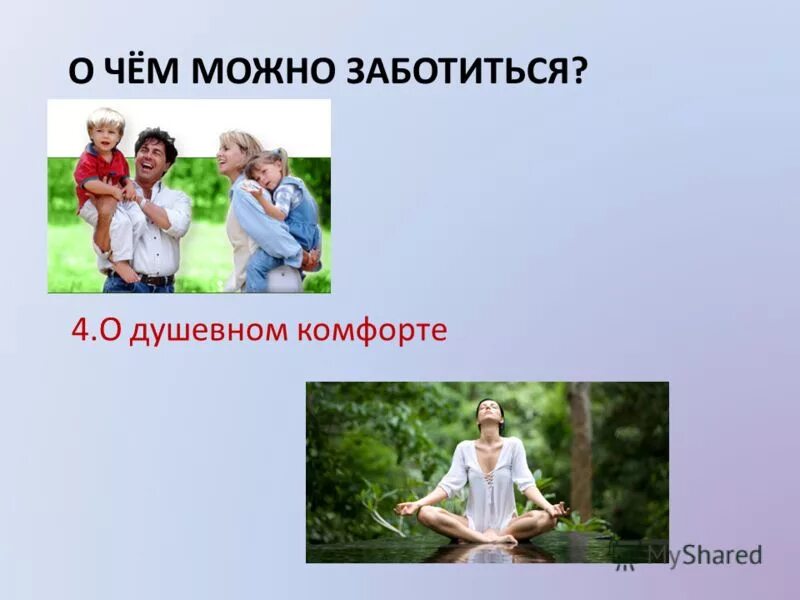 О ЧЁМ МОЖНО ЗАБОТИТЬСЯ?

4.О душевном комфорте

MyShared